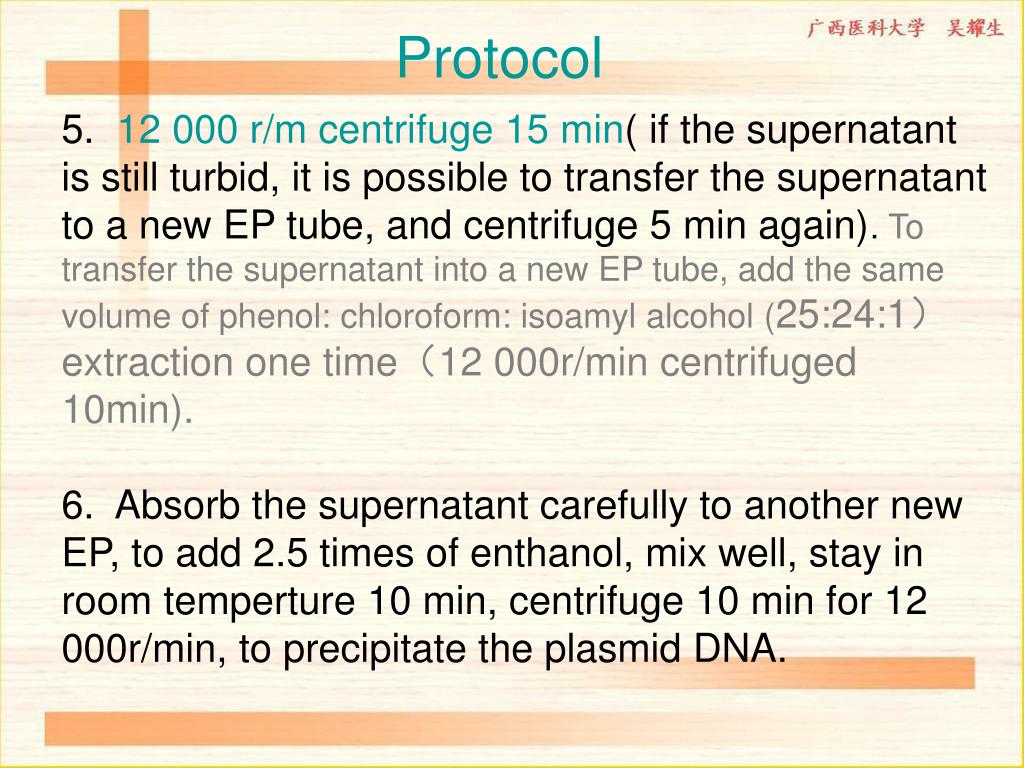 广西医科大学 吴耀生

Protocol

5. 12 000 r/m centrifuge 15 min( if the supernatant is still turbid, it is possible to transfer the supernatant to a new EP tube, and centrifuge 5 min again). To transfer the supernatant into a new EP tube, add the same volume of phenol: chloroform: isoamyl alcohol (25:24:1） extraction one time（12 000r/min centrifuged 10min).

6. Absorb the supernatant carefully to another new EP, to add 2.5 times of enthanol, mix well, stay in room temperture 10 min, centrifuge 10 min for 12 000r/min, to precipitate the plasmid DNA.